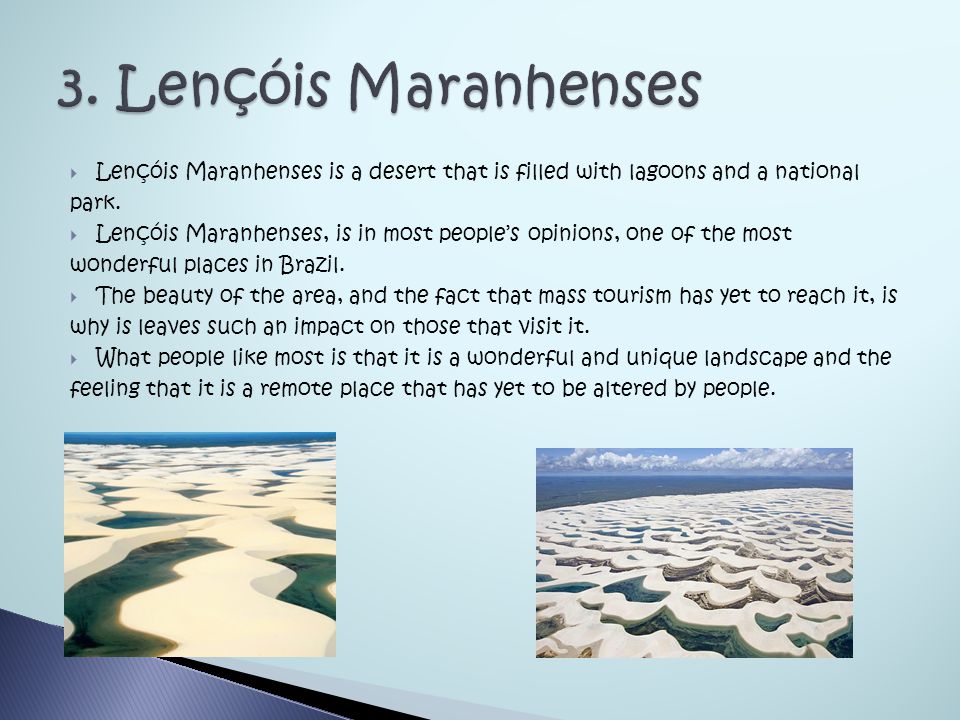 3. Lençóis Maranhenses

Lençóis Maranhenses is a desert that is filled with lagoons and a national park.

Lençóis Maranhenses, is in most people's opinions, one of the most wonderful places in Brazil.

The beauty of the area, and the fact that mass tourism has yet to reach it, is why is leaves such an impact on those that visit it.

What people like most is that it is a wonderful and unique landscape and the feeling that it is a remote place that has yet to be altered by people.